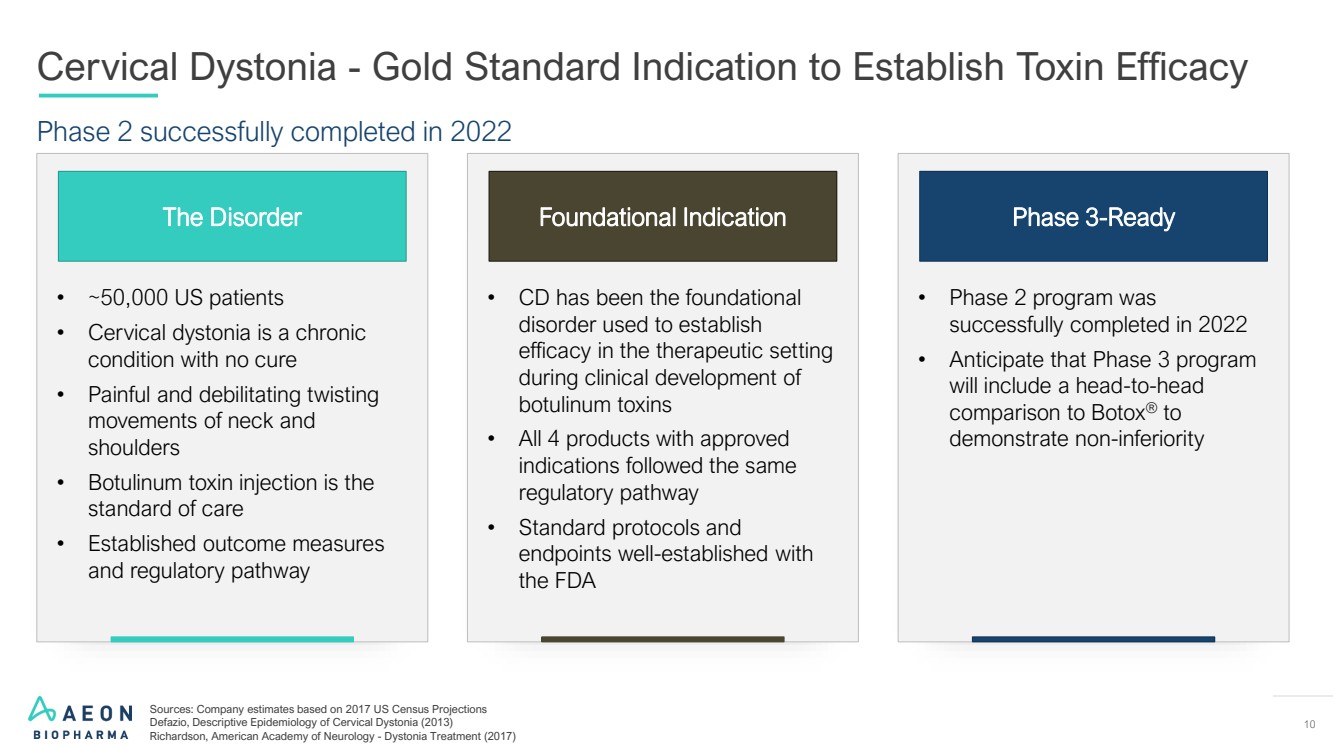 Cervical Dystonia - Gold Standard Indication to Establish Toxin Efficacy

Phase 2 successfully completed in 2022

The Disorder

• ~50,000 US patients
• Cervical dystonia is a chronic condition with no cure
• Painful and debilitating twisting movements of neck and shoulders
• Botulinum toxin injection is the standard of care
• Established outcome measures and regulatory pathway

Foundational Indication

• CD has been the foundational disorder used to establish efficacy in the therapeutic setting during clinical development of botulinum toxins
• All 4 products with approved indications followed the same regulatory pathway
• Standard protocols and endpoints well-established with the FDA

Phase 3-Ready

• Phase 2 program was successfully completed in 2022
• Anticipate that Phase 3 program will include a head-to-head comparison to Botox® to demonstrate non-inferiority

AEON BIOPHARMA

Sources: Company estimates based on 2017 US Census Projections
Defazio, Descriptive Epidemiology of Cervical Dystonia (2013)
Richardson, American Academy of Neurology - Dystonia Treatment (2017)

10